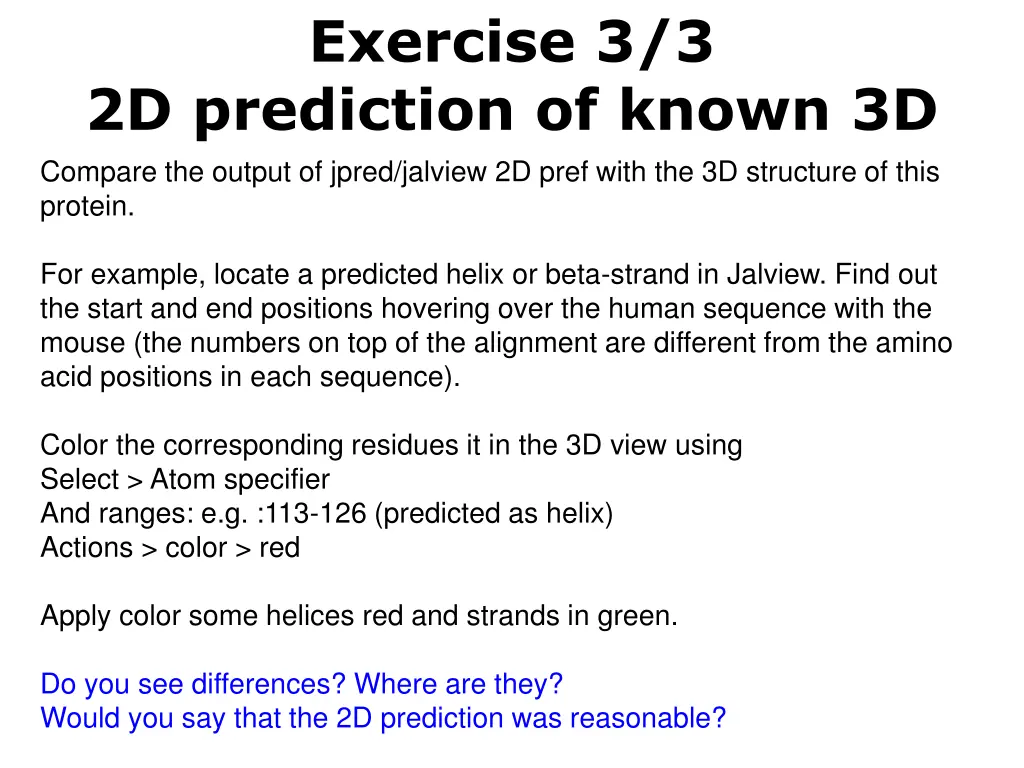 Exercise 3/3
2D prediction of known 3D

Compare the output of jpred/jalview 2D pref with the 3D structure of this protein.

For example, locate a predicted helix or beta-strand in Jalview. Find out the start and end positions hovering over the human sequence with the mouse (the numbers on top of the alignment are different from the amino acid positions in each sequence).

Color the corresponding residues it in the 3D view using
Select > Atom specifier
And ranges: e.g. :113-126 (predicted as helix)
Actions > color > red

Apply color some helices red and strands in green.

Do you see differences? Where are they?
Would you say that the 2D prediction was reasonable?